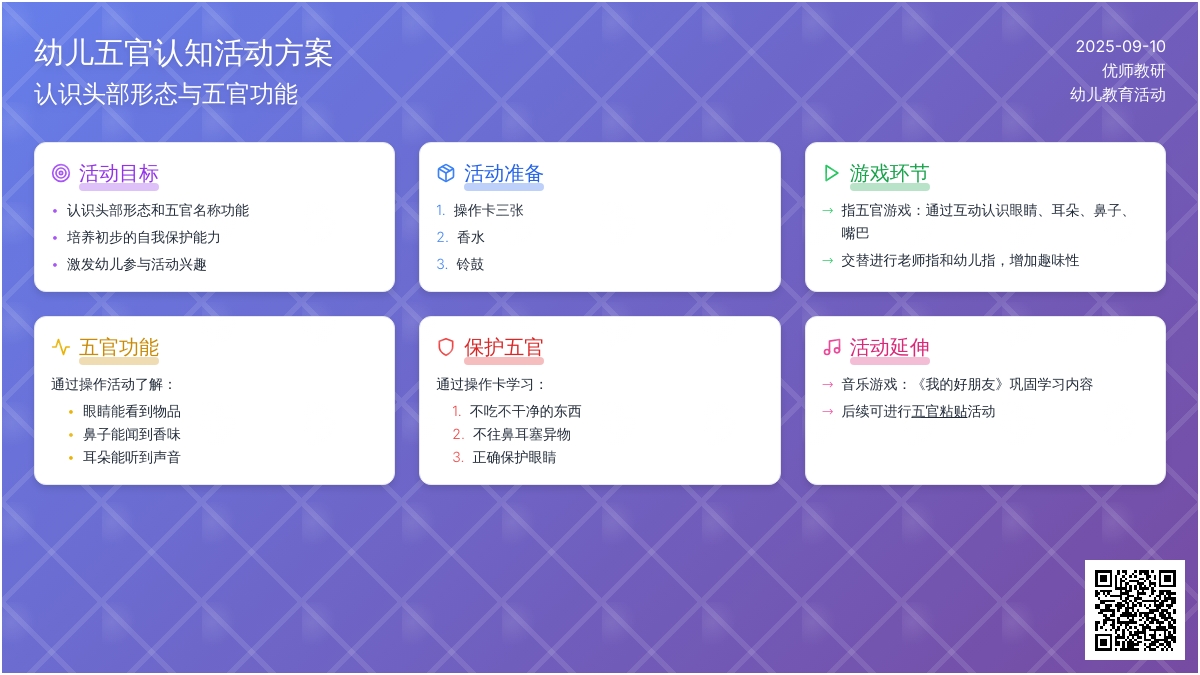 幼儿五官认知活动方案
认识头部形态与五官功能

2025-09-10
优师教研
幼儿教育活动

活动目标
• 认识头部形态和五官名称功能
• 培养初步的自我保护能力
• 激发幼儿参与活动兴趣

活动准备
1. 操作卡三张
2. 香水
3. 铃鼓

游戏环节
→ 指五官游戏：通过互动认识眼睛、耳朵、鼻子、嘴巴
→ 交替进行老师指和幼儿指，增加趣味性

五官功能
通过操作活动了解：
• 眼睛能看到物品
• 鼻子能闻到香味
• 耳朵能听到声音

保护五官
通过操作卡学习：
1. 不吃不干净的东西
2. 不往鼻耳塞异物
3. 正确保护眼睛

活动延伸
→ 音乐游戏：《我的好朋友》巩固学习内容
→ 后续可进行五官粘贴活动